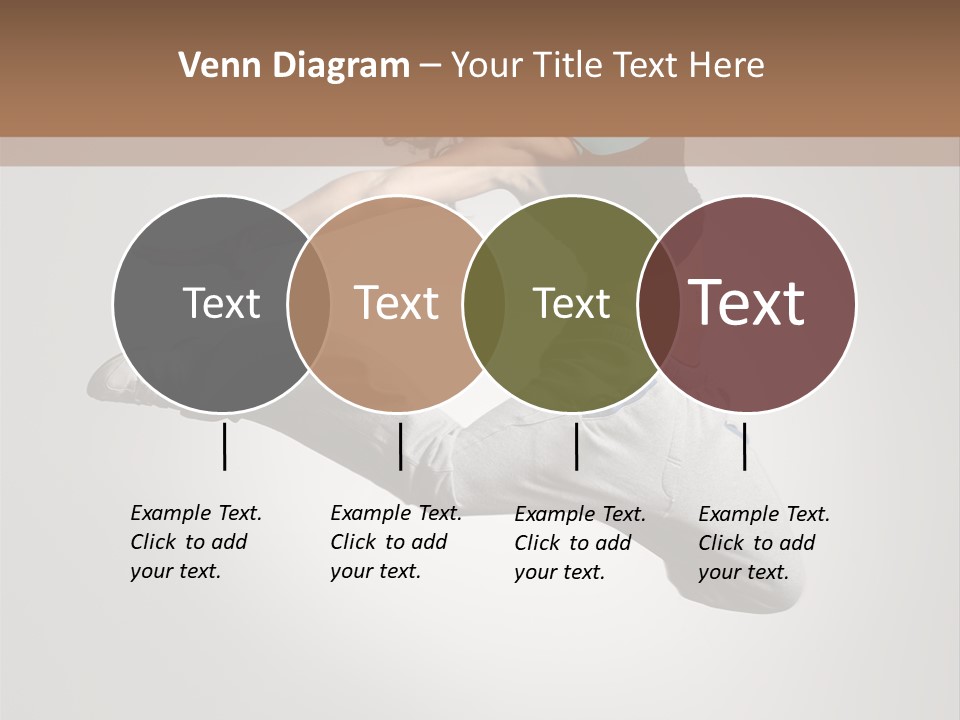 Venn Diagram – Your Title Text Here

Text

Text

Text

Text

Example Text. Click to add your text.

Example Text. Click to add your text.

Example Text. Click to add your text.

Example Text. Click to add your text.